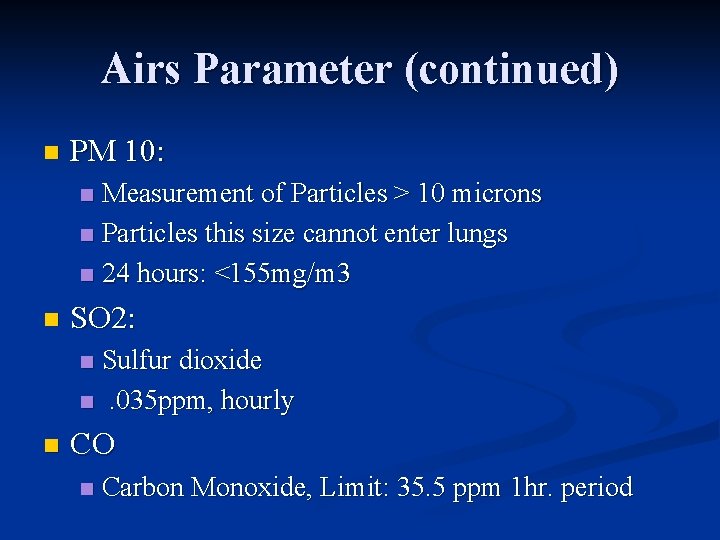 Airs Parameter (continued)

- PM 10:
  - Measurement of Particles > 10 microns
  - Particles this size cannot enter lungs
  - 24 hours: <155mg/m3
- SO2:
  - Sulfur dioxide
  - .035ppm, hourly
- CO
  - Carbon Monoxide, Limit: 35.5 ppm 1hr. period